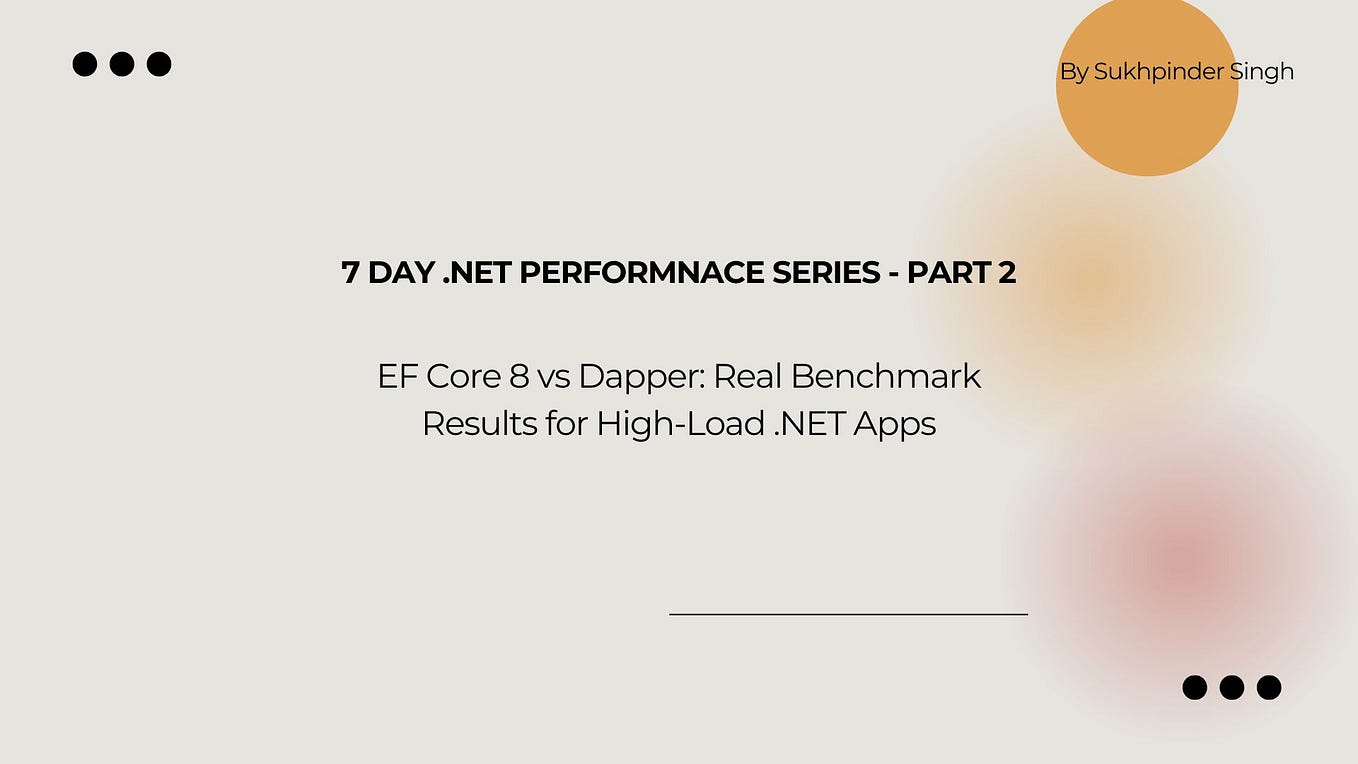 By Sukhpinder Singh

7 DAY .NET PERFORMNACE SERIES - PART 2

EF Core 8 vs Dapper: Real Benchmark Results for High-Load .NET Apps